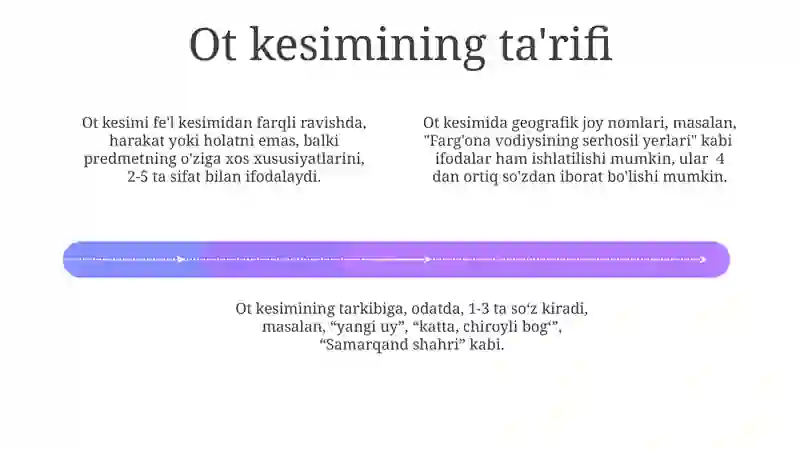 Ot kesimining ta'rifi

Ot kesimi fe'l kesimidan farqli ravishda, harakat yoki holatni emas, balki predmetning o'ziga xos xususiyatlarini, 2-5 ta sifat bilan ifodalaydi.

Ot kesimida geografik joy nomlari, masalan, "Farg'ona vodiysining serhosil yerlari" kabi ifodalar ham ishlatilishi mumkin, ular 4 dan ortiq so'zdan iborat bo'lishi mumkin.

Ot kesimining tarkibiga, odatda, 1-3 ta so‘z kiradi, masalan, “yangi uy”, “katta, chiroyli bog‘”, “Samarqand shahri” kabi.